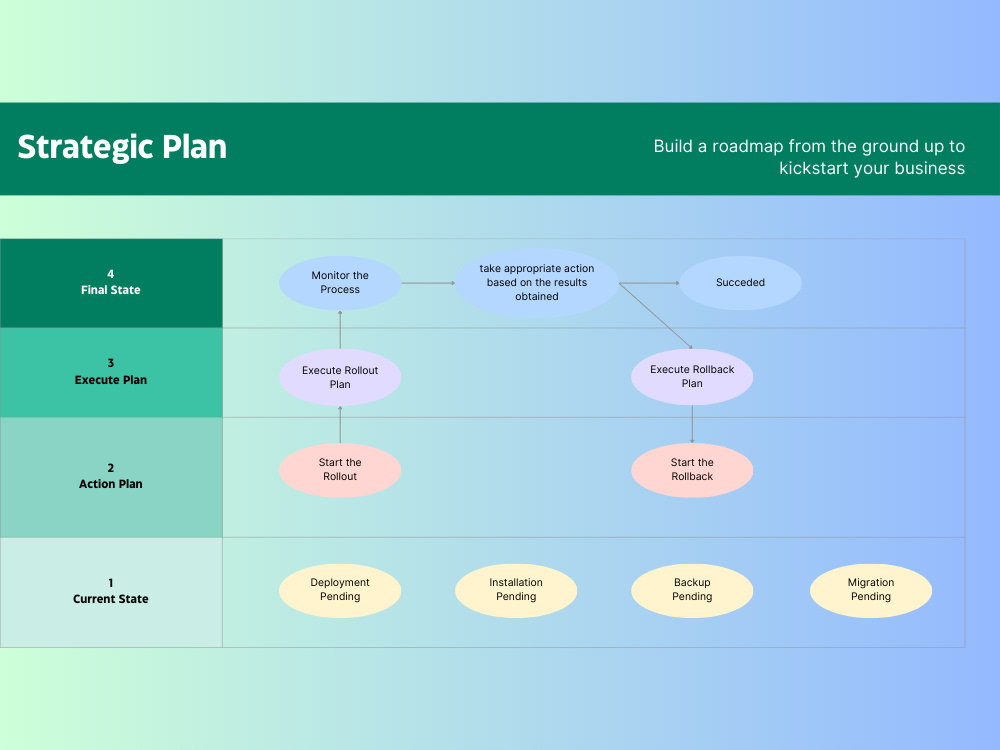 Strategic Plan

Build a roadmap from the ground up to kickstart your business

4
Final State

Monitor the Process

take appropriate action based on the results obtained

Succeded

3
Execute Plan

Execute Rollout Plan

Execute Rollback Plan

2
Action Plan

Start the Rollout

Start the Rollback

1
Current State

Deployment Pending

Installation Pending

Backup Pending

Migration Pending